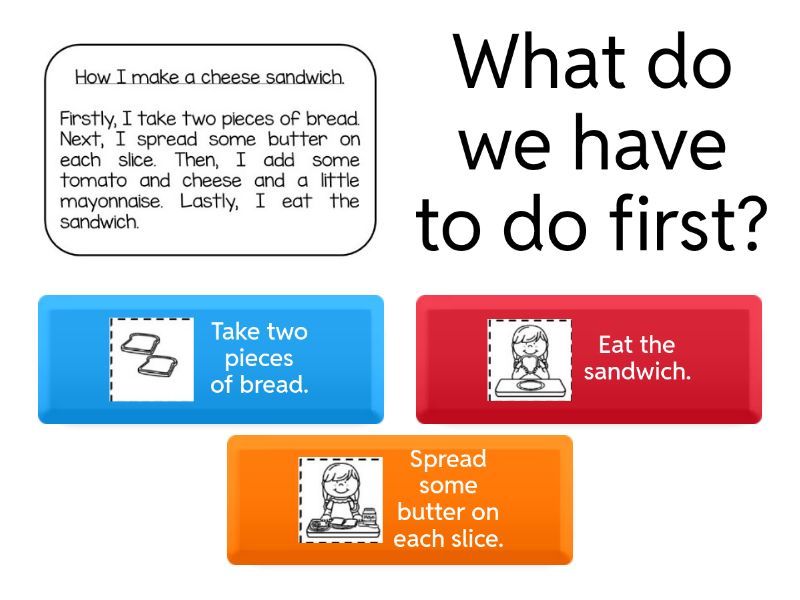 How I make a cheese sandwich.

Firstly, I take two pieces of bread. Next, I spread some butter on each slice. Then, I add some tomato and cheese and a little mayonnaise. Lastly, I eat the sandwich.

What do we have to do first?

Take two pieces of bread.

Eat the sandwich.

Spread some butter on each slice.